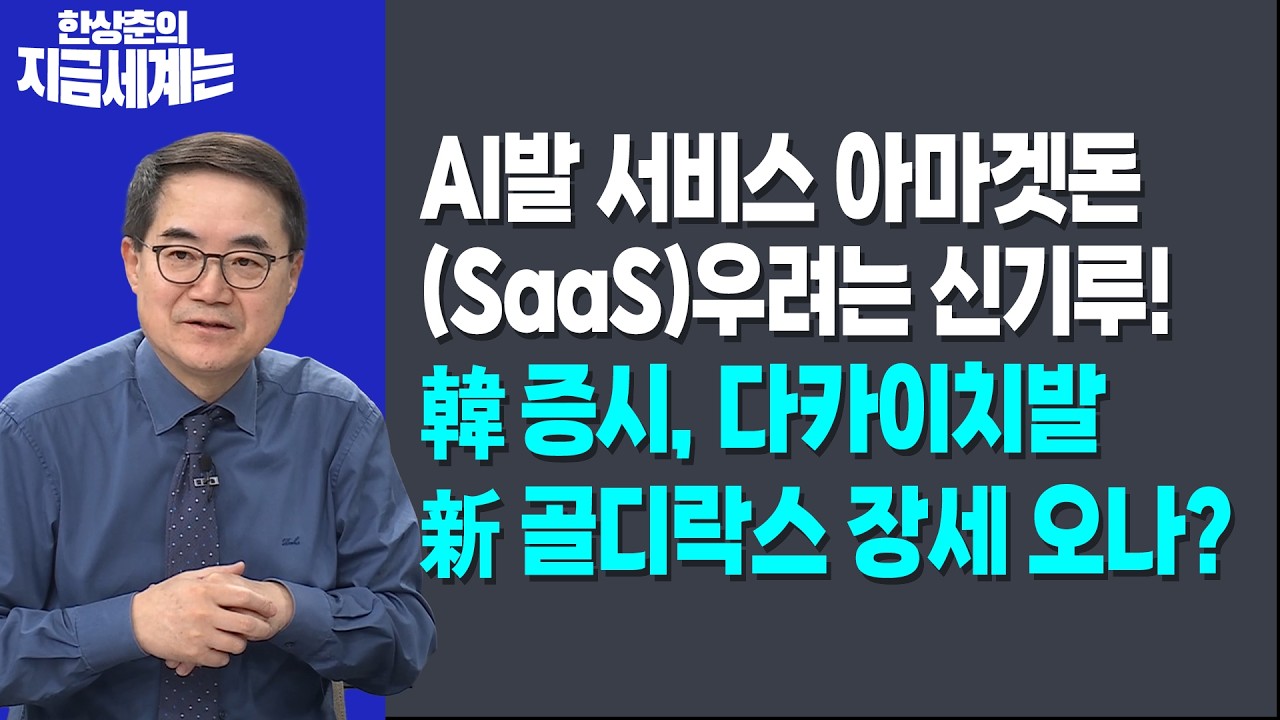 한상춘의
지금세계는

AI발 서비스 아마겟돈 (SaaS)우려는 신기루!
韓 증시, 다카이치발 新 골디락스 장세 오나?